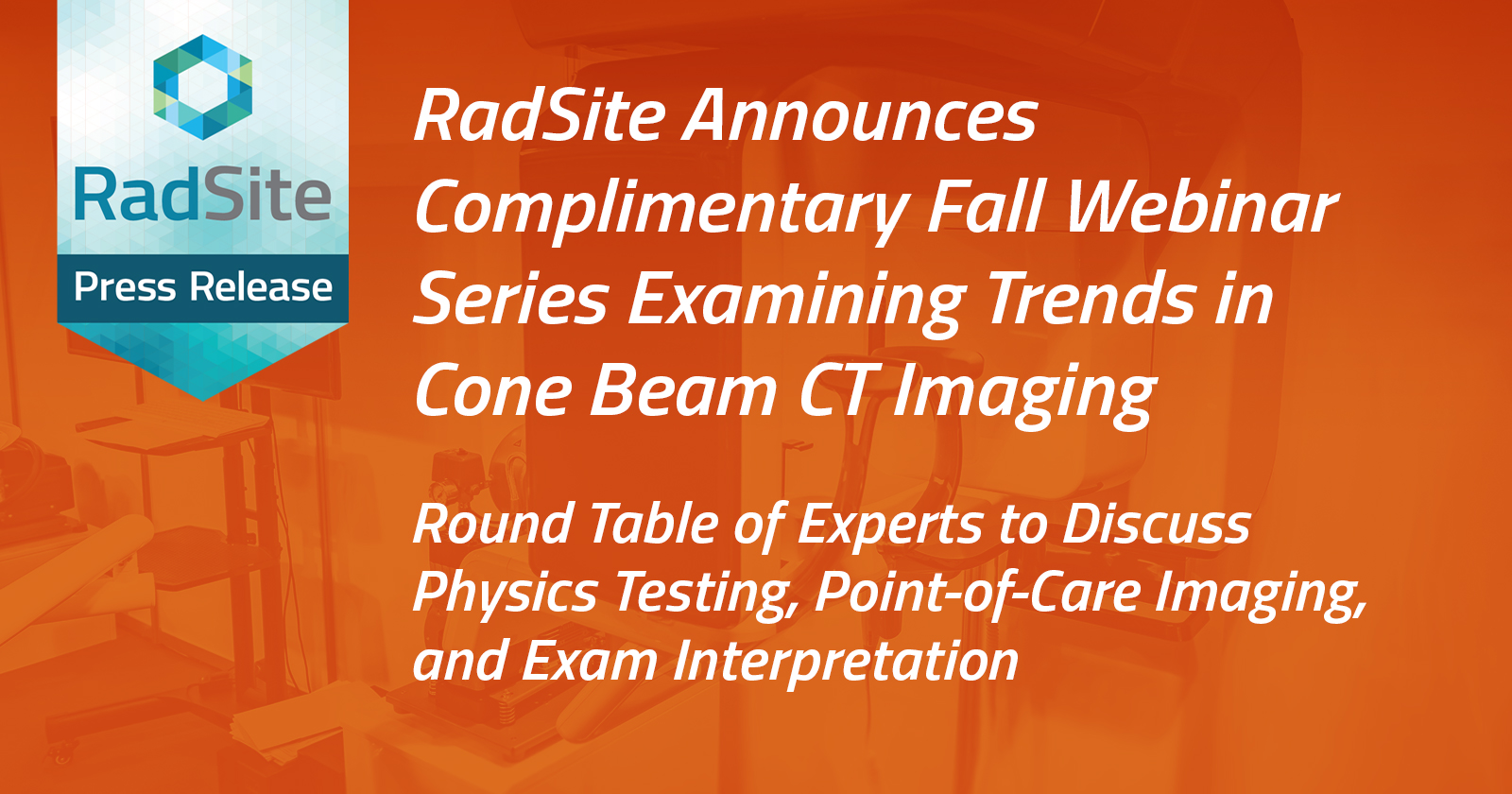 RadSite

Press Release

RadSite Announces Complimentary Fall Webinar Series Examining Trends in Cone Beam CT Imaging

Round Table of Experts to Discuss Physics Testing, Point-of-Care Imaging, and Exam Interpretation